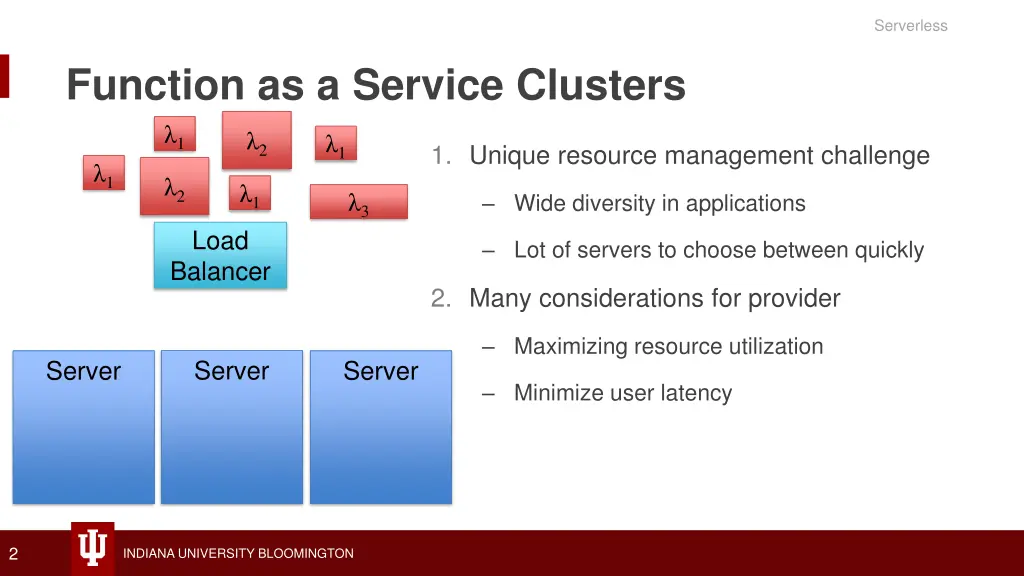 Serverless

Function as a Service Clusters

$\lambda_1$ $\lambda_2$ $\lambda_1$
$\lambda_1$ $\lambda_2$ $\lambda_1$ $\lambda_3$

Load Balancer

Server Server Server

1. Unique resource management challenge
– Wide diversity in applications
– Lot of servers to choose between quickly
2. Many considerations for provider
– Maximizing resource utilization
– Minimize user latency

2 INDIANA UNIVERSITY BLOOMINGTON